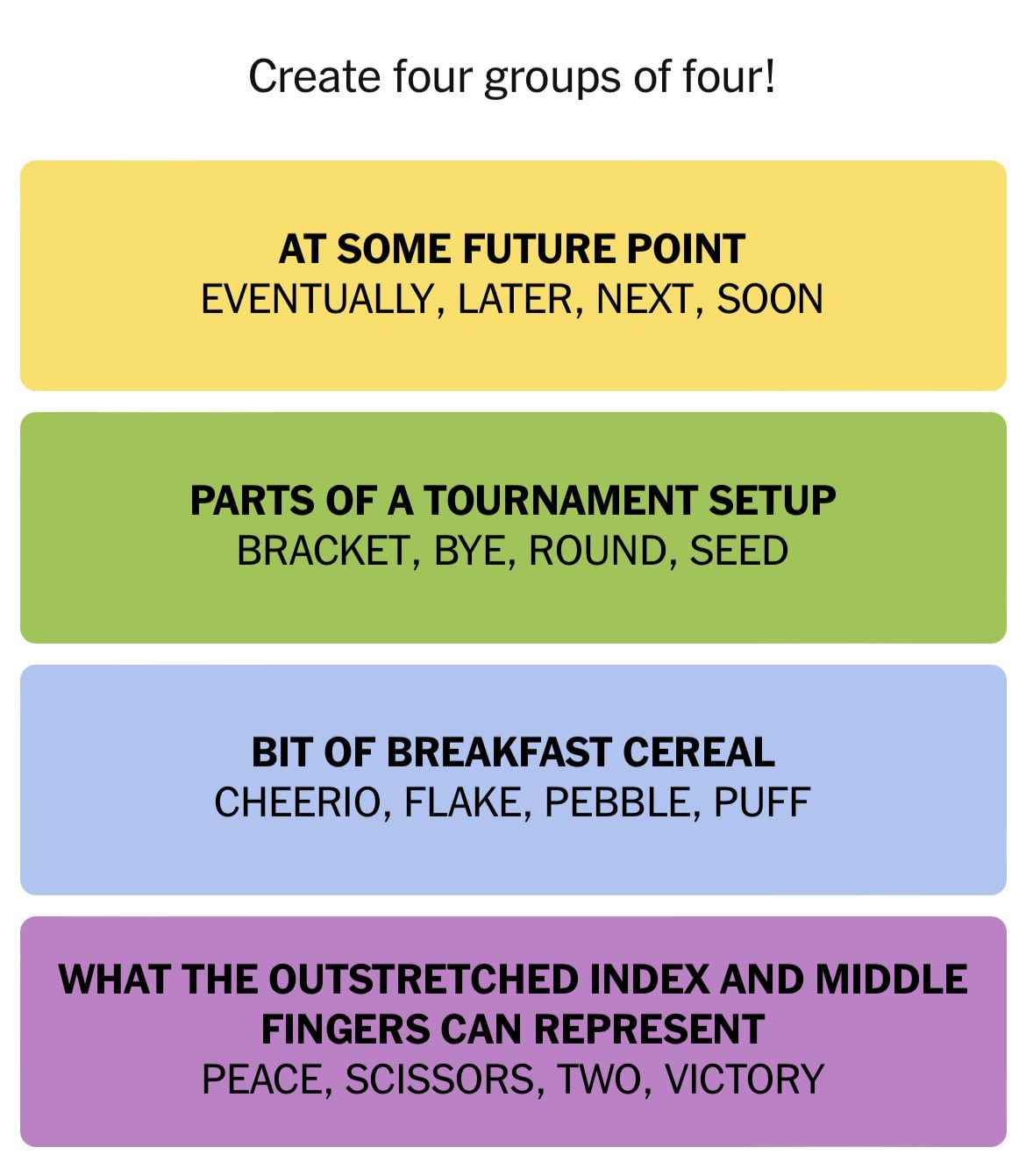 Create four groups of four!

AT SOME FUTURE POINT
EVENTUALLY, LATER, NEXT, SOON

PARTS OF A TOURNAMENT SETUP
BRACKET, BYE, ROUND, SEED

BIT OF BREAKFAST CEREAL
CHEERIO, FLAKE, PEBBLE, PUFF

WHAT THE OUTSTRETCHED INDEX AND MIDDLE FINGERS CAN REPRESENT
PEACE, SCISSORS, TWO, VICTORY